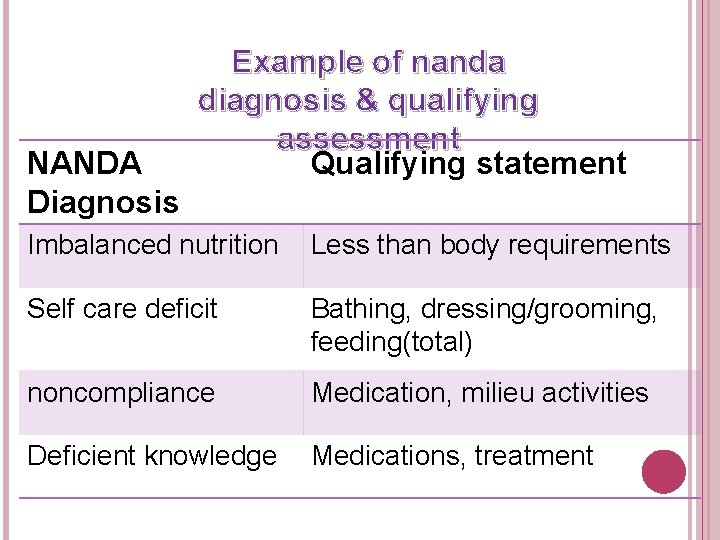 Example of nanda diagnosis & qualifying assessment

| NANDA Diagnosis | Qualifying statement |
|---|---|
| Imbalanced nutrition | Less than body requirements |
| Self care deficit | Bathing, dressing/grooming, feeding(total) |
| noncompliance | Medication, milieu activities |
| Deficient knowledge | Medications, treatment |